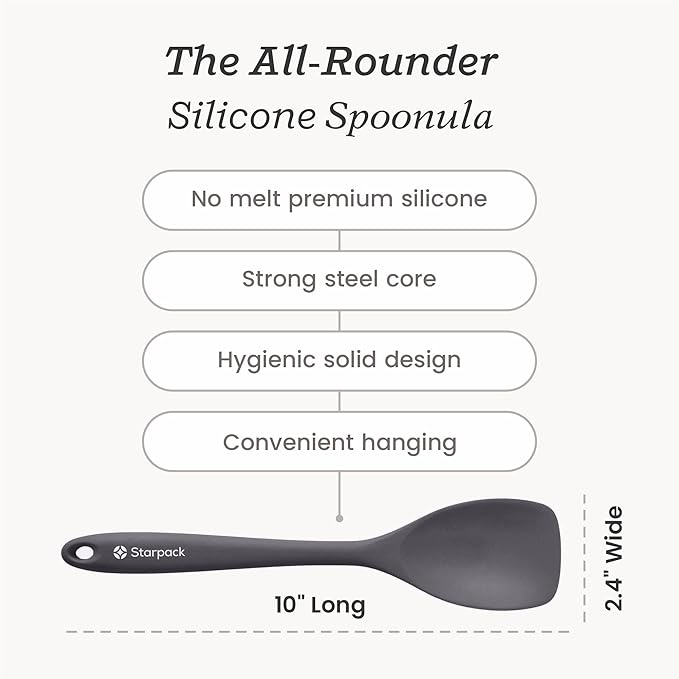 The All-Rounder
Silicone Spoonula

No melt premium silicone

Strong steel core

Hygienic solid design

Convenient hanging

Starpack

10" Long

2.4" Wide